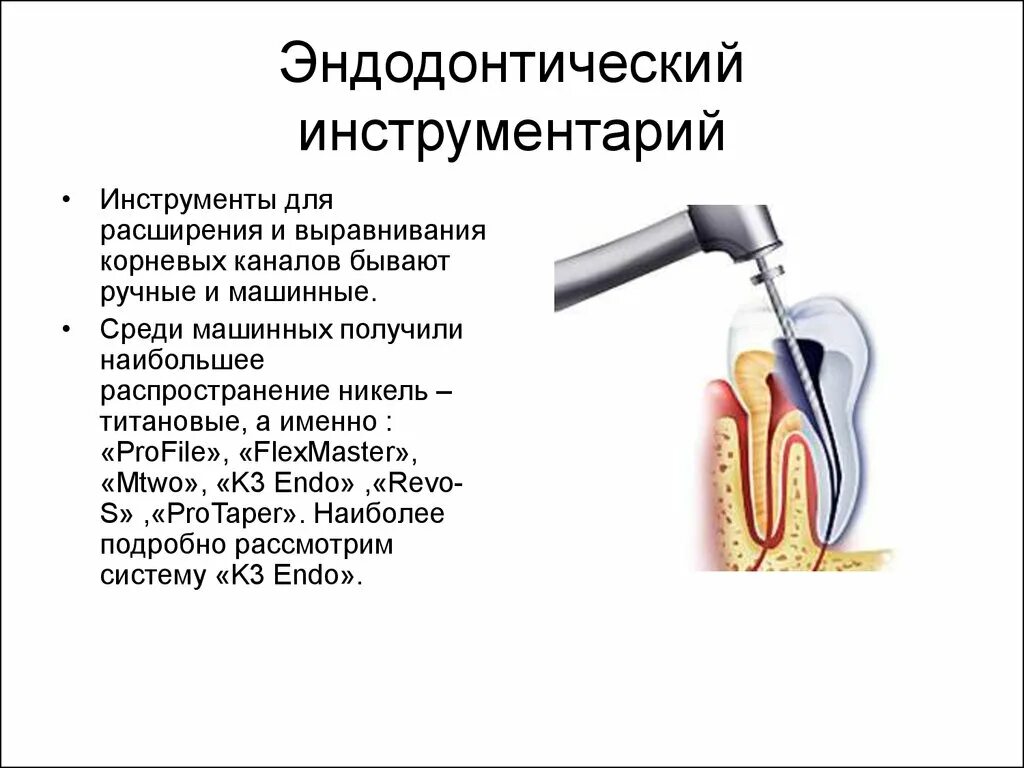 Эндодонтический инструментарий

• Инструменты для расширения и выравнивания корневых каналов бывают ручные и машинные.
• Среди машинных получили наибольшее распространение никель – титановые, а именно : «ProFile», «FlexMaster», «Mtwo», «K3 Endo» ,«Revo-S» ,«ProTaper». Наиболее подробно рассмотрим систему «K3 Endo».